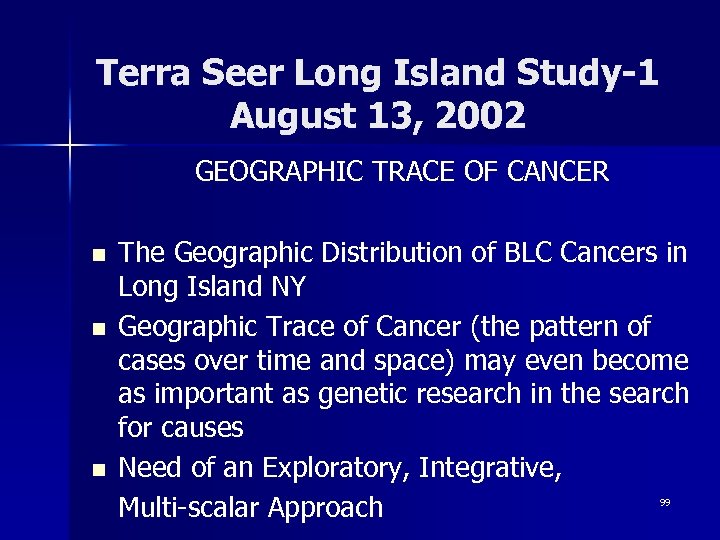 Terra Seer Long Island Study-1
August 13, 2002

GEOGRAPHIC TRACE OF CANCER

- The Geographic Distribution of BLC Cancers in Long Island NY
- Geographic Trace of Cancer (the pattern of cases over time and space) may even become as important as genetic research in the search for causes
- Need of an Exploratory, Integrative, Multi-scalar Approach

99